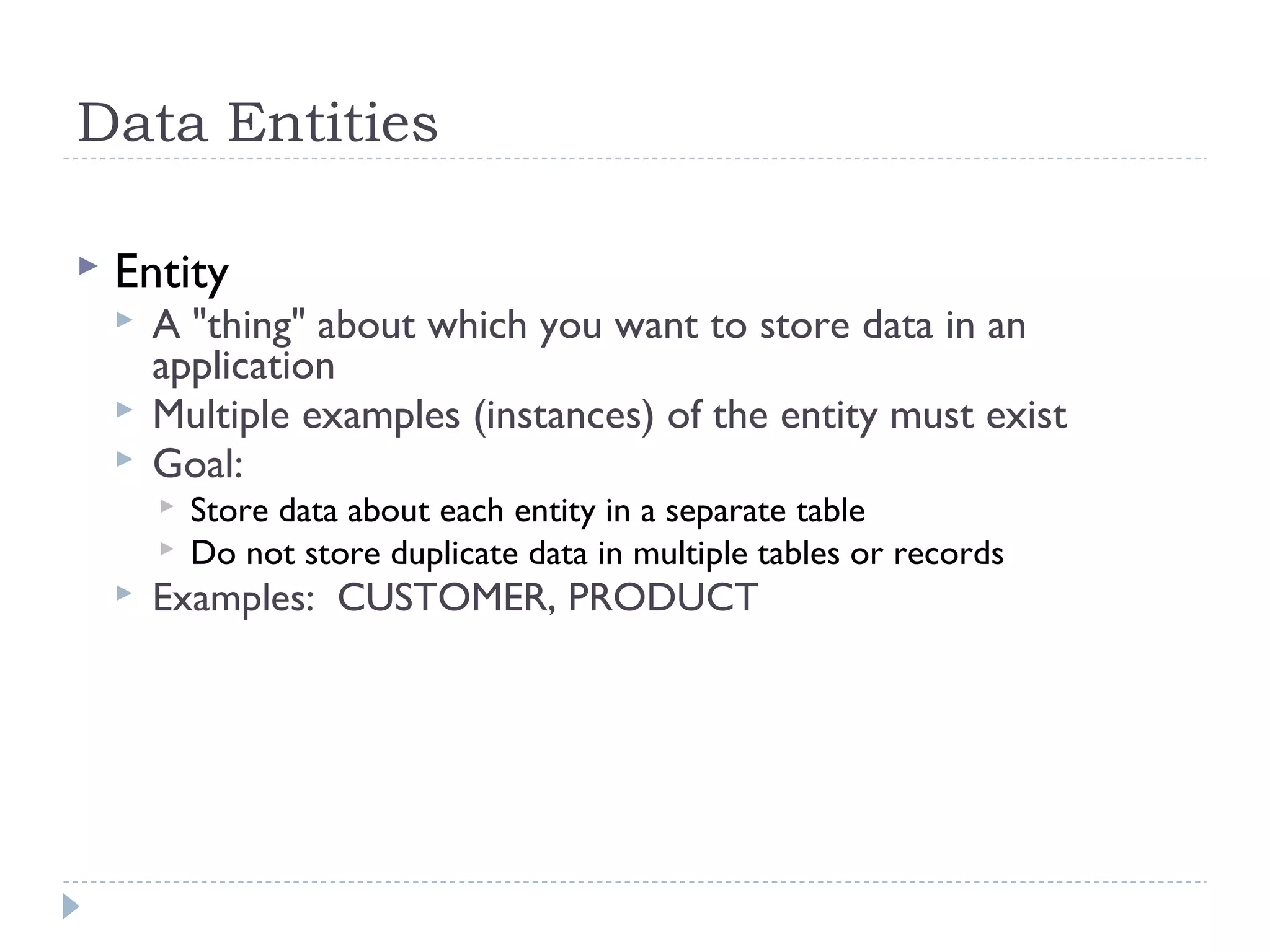 Data Entities

Entity

A "thing" about which you want to store data in an application

Multiple examples (instances) of the entity must exist

Goal:

Store data about each entity in a separate table

Do not store duplicate data in multiple tables or records

Examples: CUSTOMER, PRODUCT